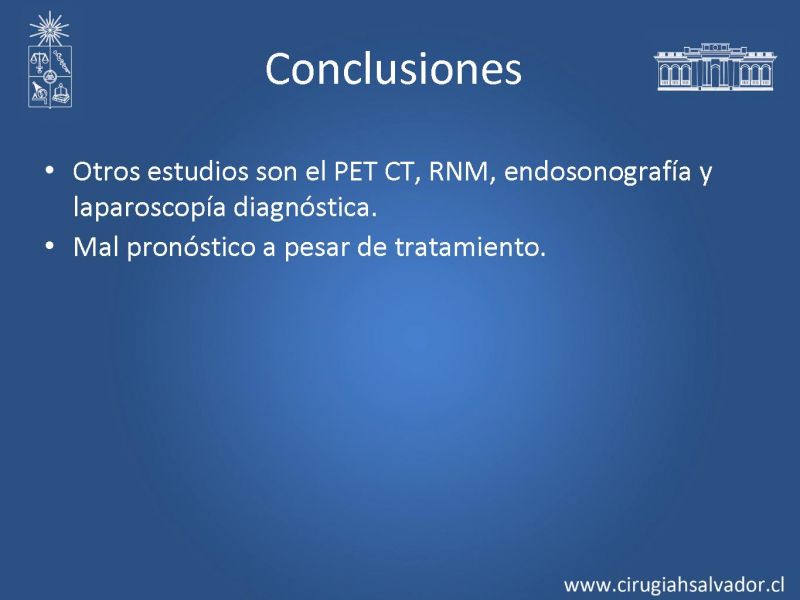 Conclusiones

• Otros estudios son el PET CT, RNM, endosonografía y laparoscopía diagnóstica.
• Mal pronóstico a pesar de tratamiento.

www.cirugiahsalvador.cl